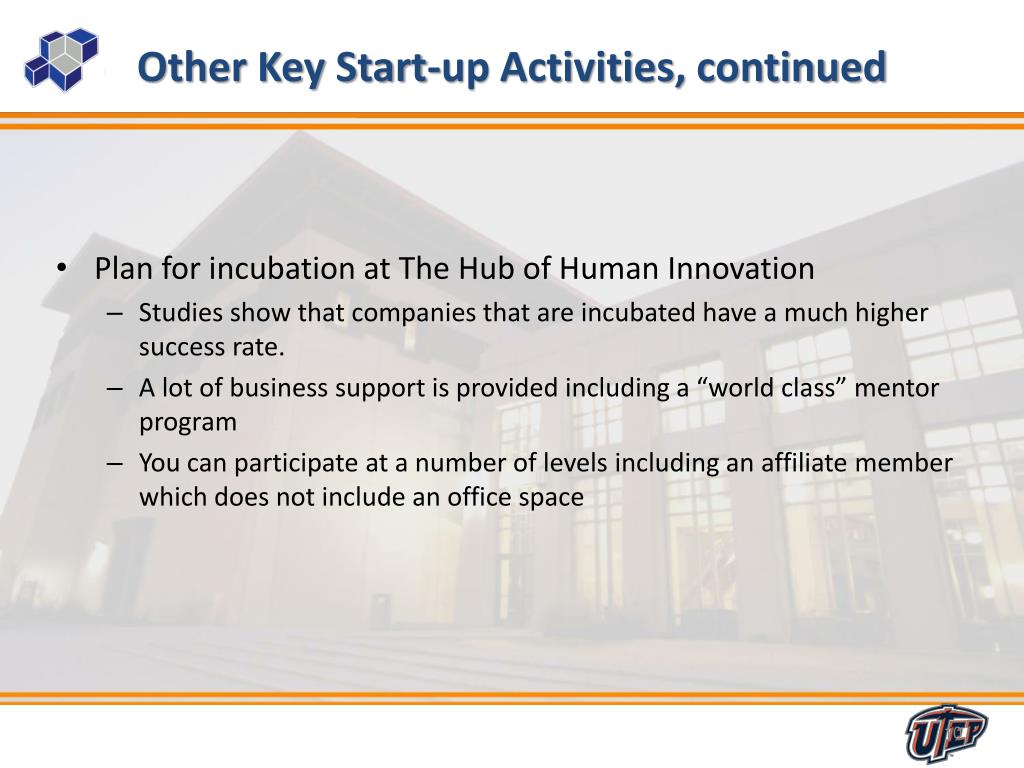 Other Key Start-up Activities, continued

• Plan for incubation at The Hub of Human Innovation
– Studies show that companies that are incubated have a much higher success rate.
– A lot of business support is provided including a “world class” mentor program
– You can participate at a number of levels including an affiliate member which does not include an office space

UTEP